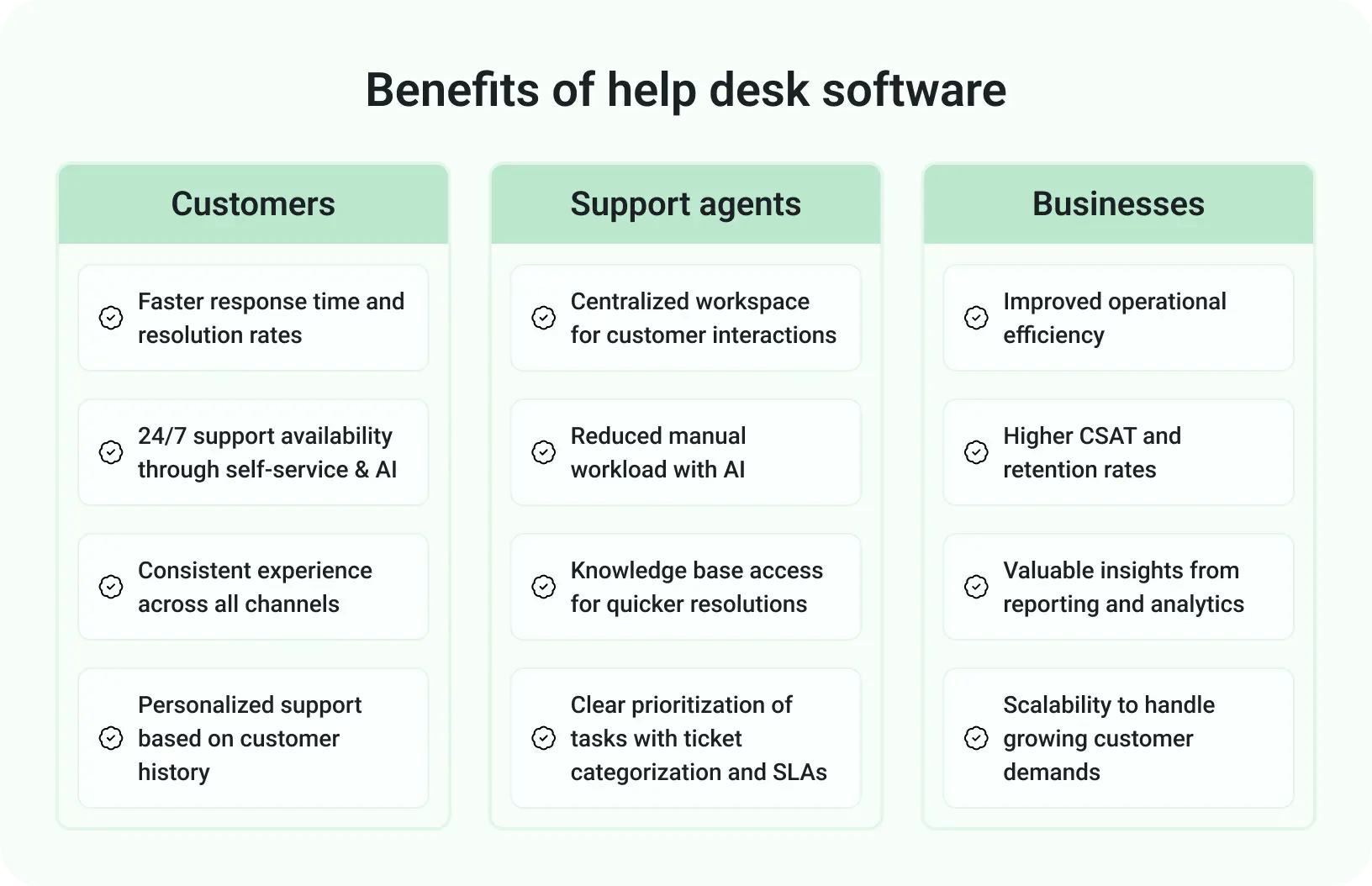 Benefits of help desk software

Customers

Faster response time and resolution rates

24/7 support availability through self-service & AI

Consistent experience across all channels

Personalized support based on customer history

Support agents

Centralized workspace for customer interactions

Reduced manual workload with AI

Knowledge base access for quicker resolutions

Clear prioritization of tasks with ticket categorization and SLAs

Businesses

Improved operational efficiency

Higher CSAT and retention rates

Valuable insights from reporting and analytics

Scalability to handle growing customer demands